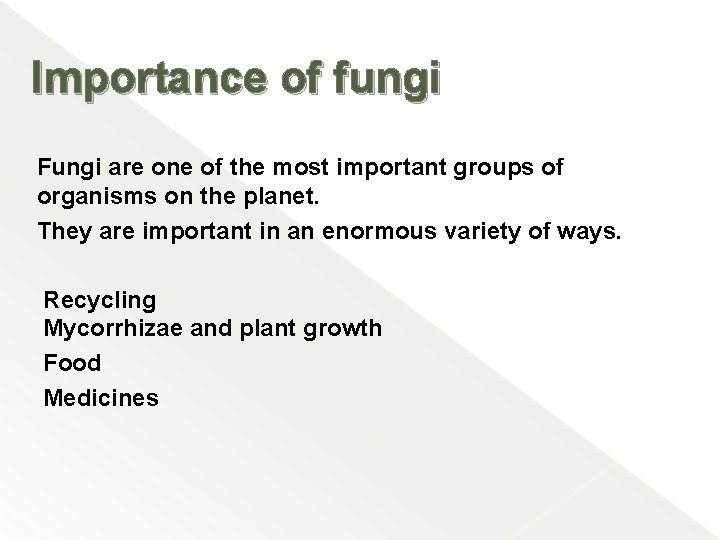 Importance of fungi

Fungi are one of the most important groups of organisms on the planet.

They are important in an enormous variety of ways.

Recycling
Mycorrhizae and plant growth

Food

Medicines